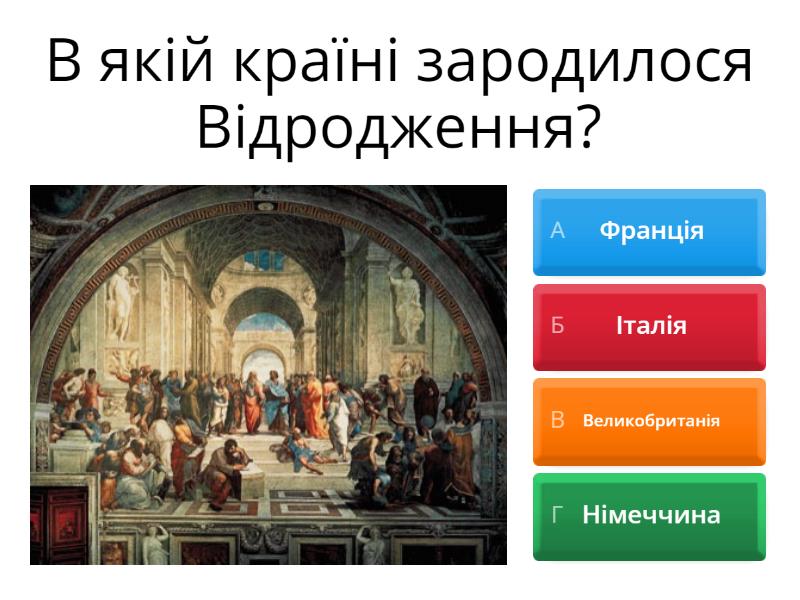 В якій країні зародилося Відродження?

А Франція

Б Італія

В Великобританія

Г Німеччина